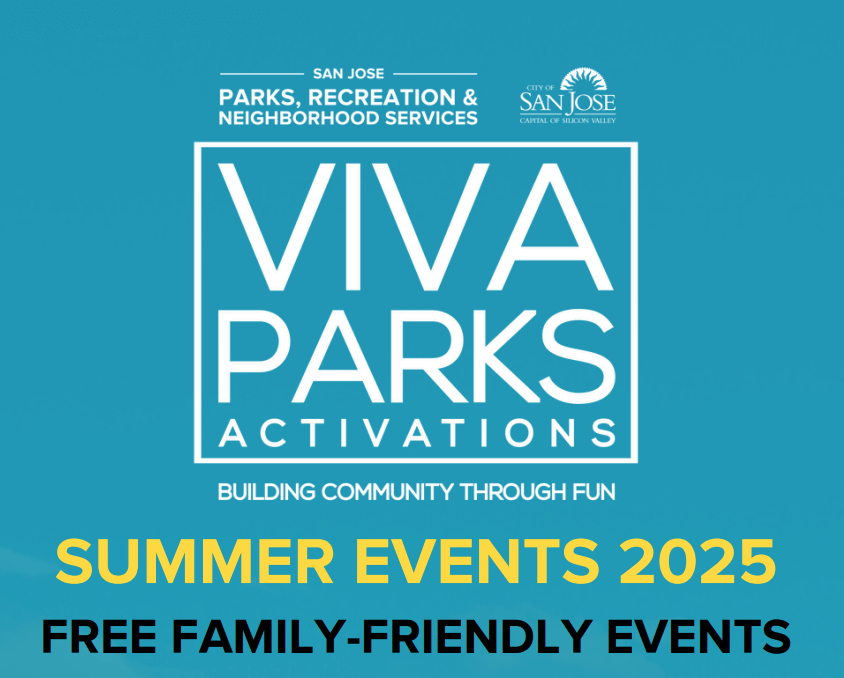 SAN JOSE
PARKS, RECREATION & NEIGHBORHOOD SERVICES

CITY OF
SAN JOSE
CAPITAL OF SILICON VALLEY

VIVA PARKS
ACTIVATIONS

BUILDING COMMUNITY THROUGH FUN

SUMMER EVENTS 2025

FREE FAMILY-FRIENDLY EVENTS